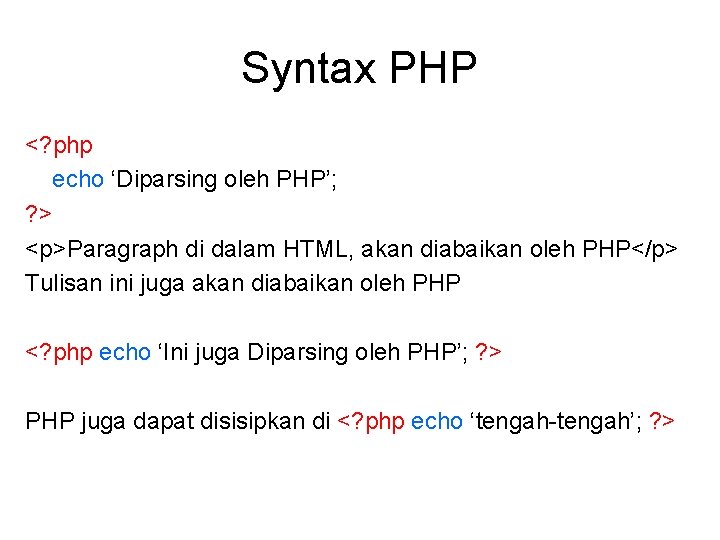 Syntax PHP

<?php
echo ‘Diparsing oleh PHP’;
?>
<p>Paragraph di dalam HTML, akan diabaikan oleh PHP</p>
Tulisan ini juga akan diabaikan oleh PHP

<?php echo ‘Ini juga Diparsing oleh PHP’; ?>

PHP juga dapat disisipkan di <?php echo ‘tengah-tengah’; ?>